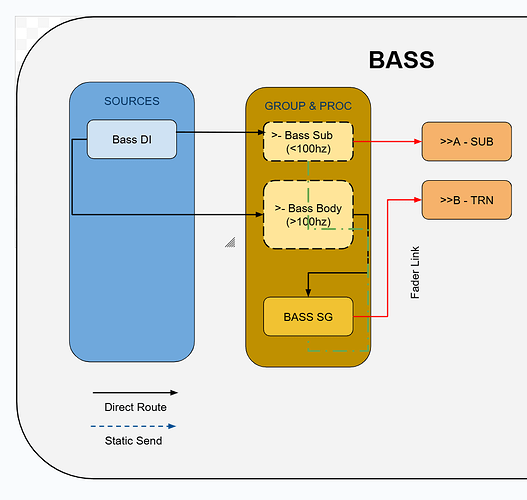 BASS

SOURCES

Bass DI

GROUP & PROC

>- Bass Sub (<100hz)

>- Bass Body (>100hz)

BASS SG

>>A - SUB

>>B - TRN

Fader Link

Direct Route

Static Send